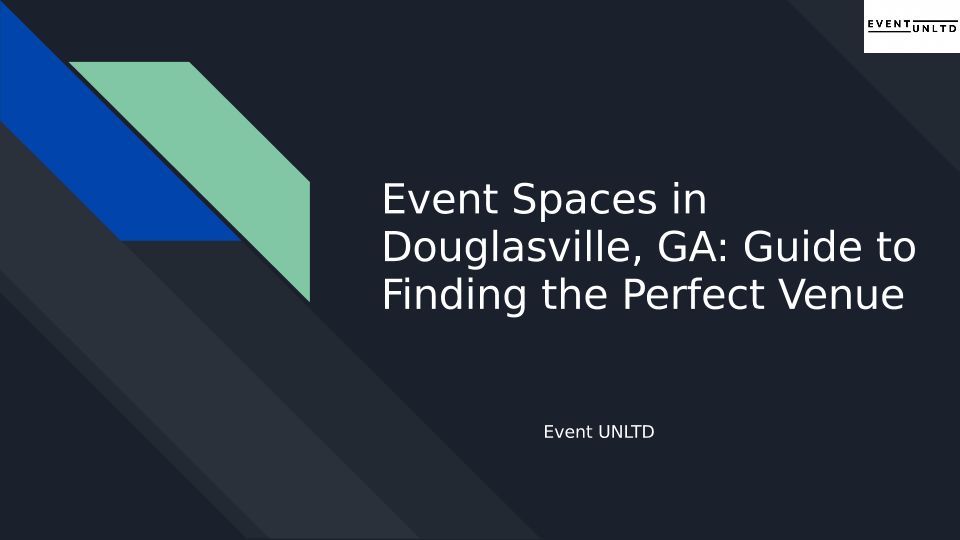 EVENT UNLTD

Event Spaces in Douglasville, GA: Guide to Finding the Perfect Venue

Event UNLTD